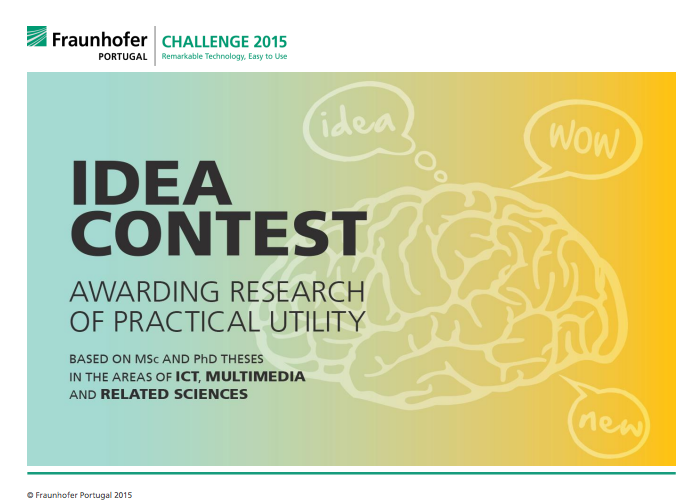 Fraunhofer
PORTUGAL

CHALLENGE 2015
Remarkable Technology, Easy to Use

idea

WOW

IDEA CONTEST

AWARDING RESEARCH OF PRACTICAL UTILITY

BASED ON MSc AND PhD THESES IN THE AREAS OF ICT, MULTIMEDIA AND RELATED SCIENCES

new

© Fraunhofer Portugal 2015